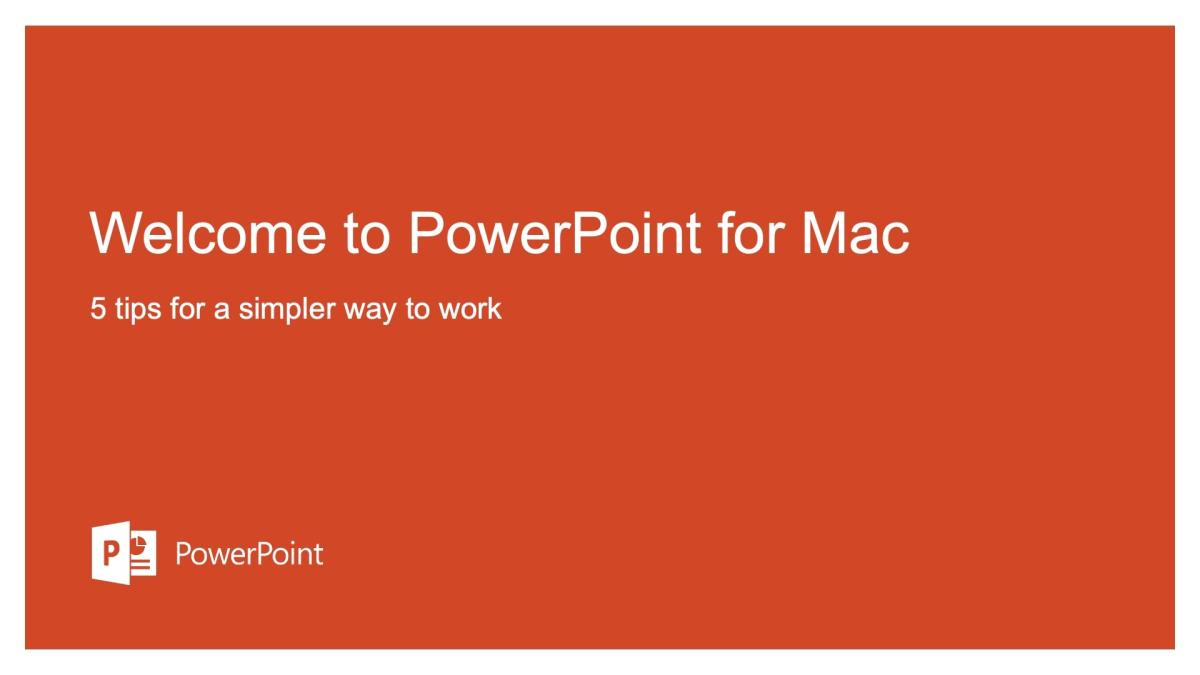 Welcome to PowerPoint for Mac

5 tips for a simpler way to work

P PowerPoint